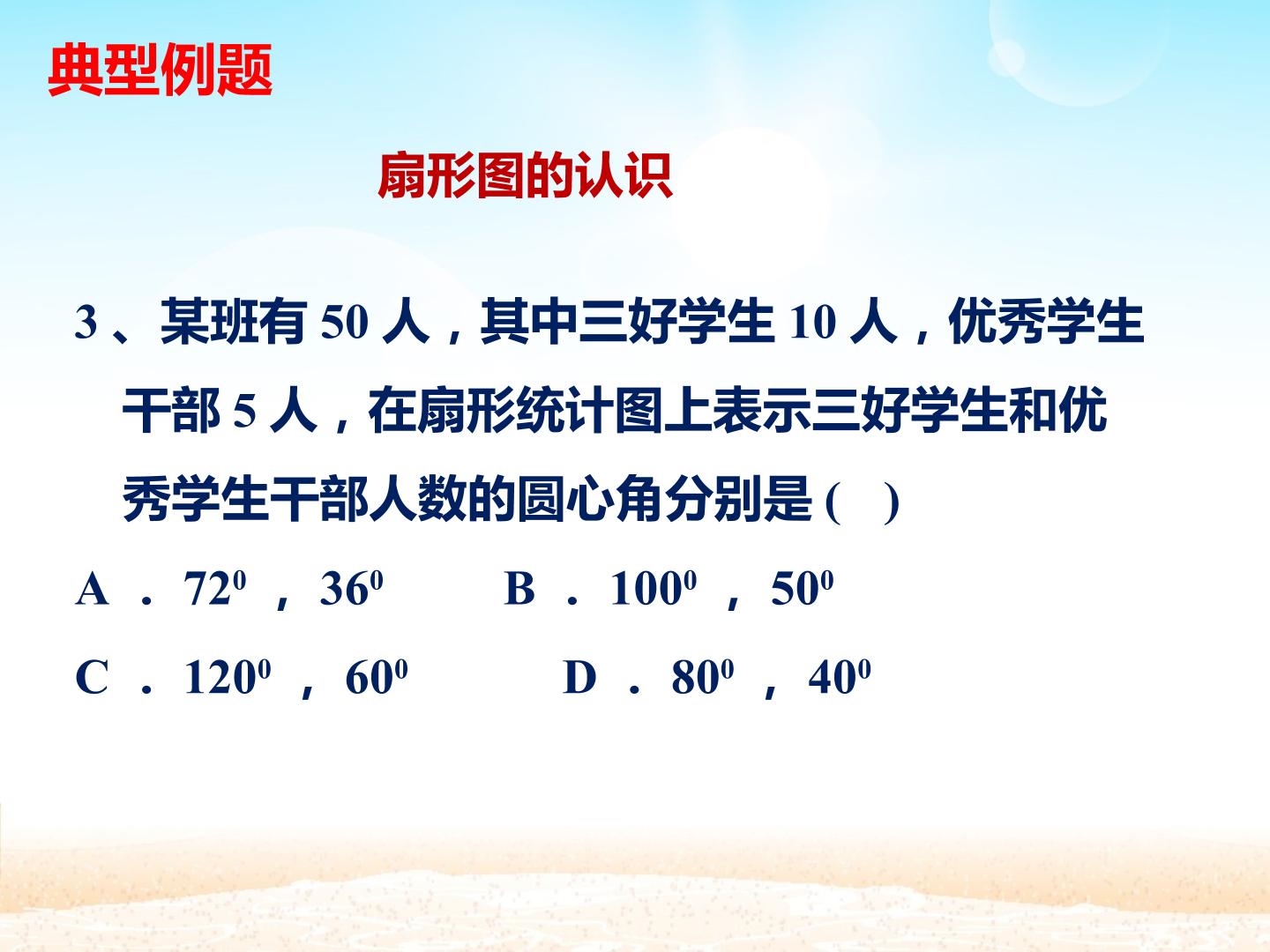 典型例题

扇形图的认识

3、某班有50人，其中三好学生10人，优秀学生干部5人，在扇形统计图上表示三好学生和优秀学生干部人数的圆心角分别是( )

A．$72^0$，$36^0$ B．$100^0$，$50^0$

C．$120^0$，$60^0$ D．$80^0$，$40^0$